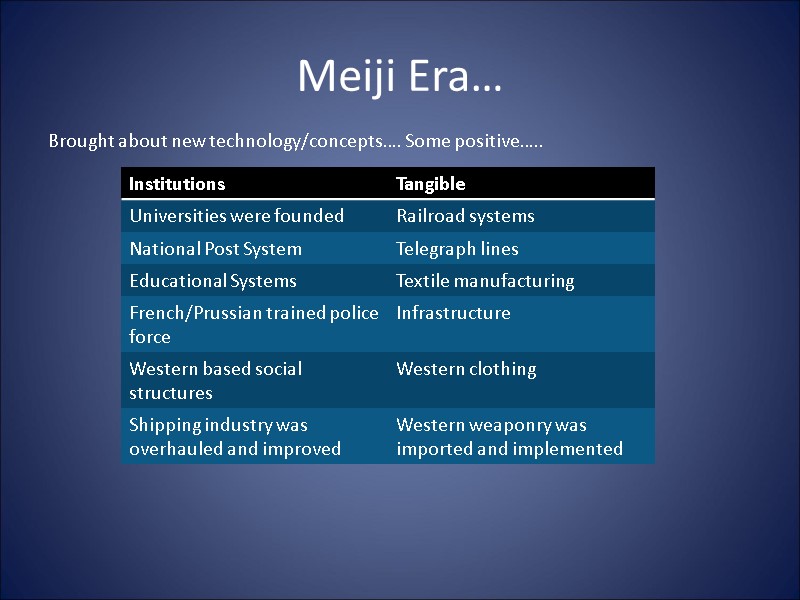 Meiji Era…

Brought about new technology/concepts…. Some positive…..

| Institutions | Tangible |
|---|---|
| Universities were founded | Railroad systems |
| National Post System | Telegraph lines |
| Educational Systems | Textile manufacturing |
| French/Prussian trained police force | Infrastructure |
| Western based social structures | Western clothing |
| Shipping industry was overhauled and improved | Western weaponry was imported and implemented |